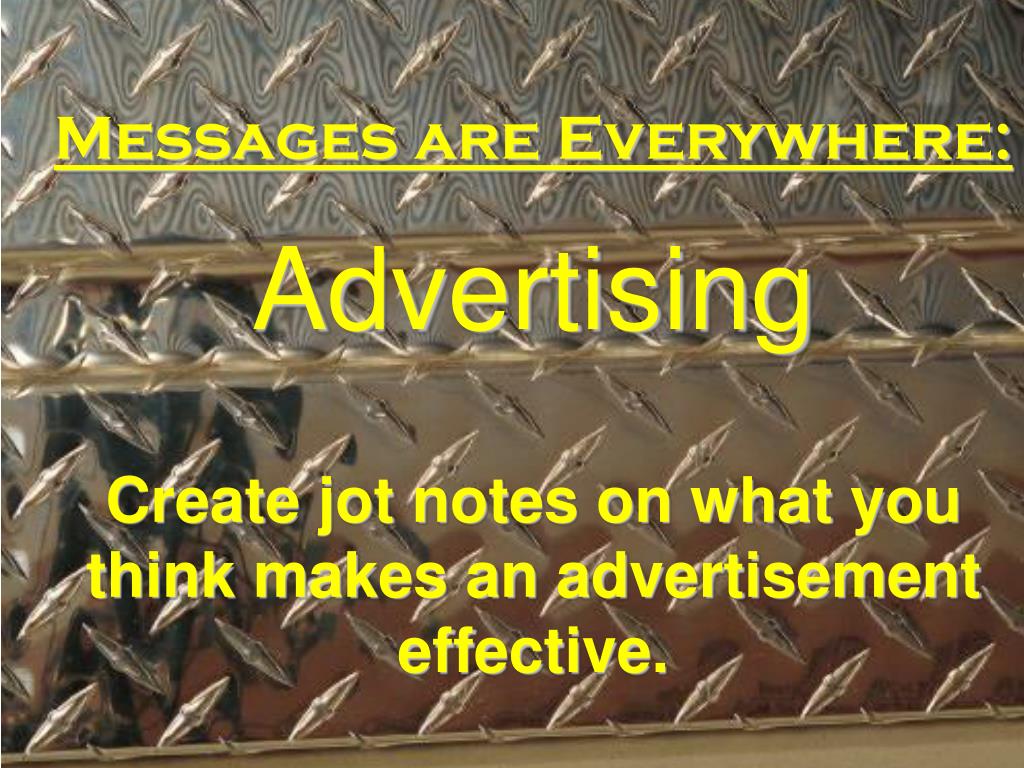 Messages are Everywhere:

Advertising

Create jot notes on what you think makes an advertisement effective.